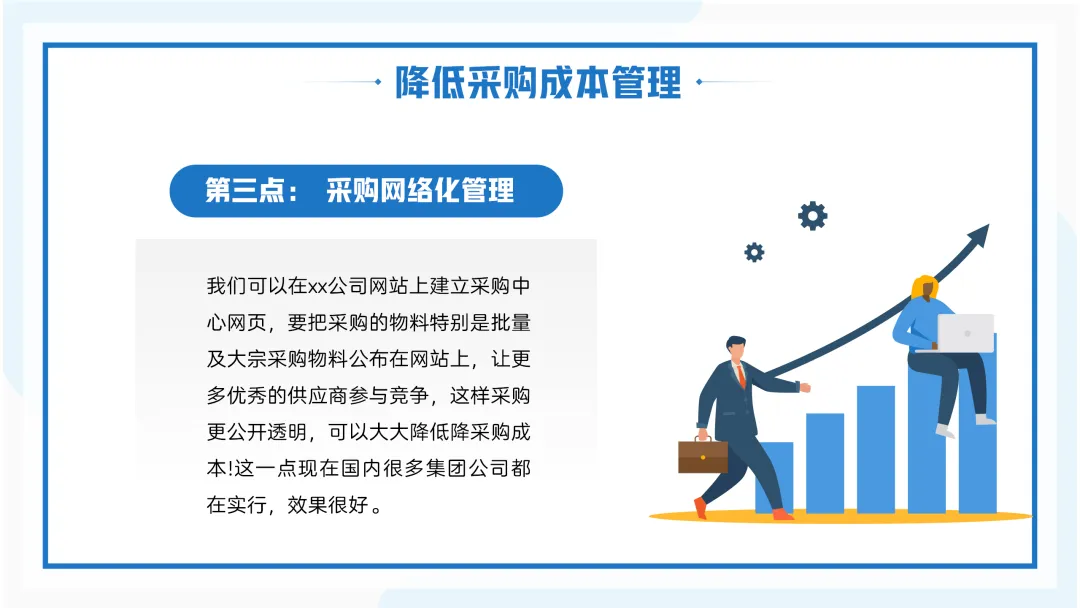 降低采购成本管理

第三点： 采购网络化管理

我们可以在xx公司网站上建立采购中心网页，要把采购的物料特别是批量及大宗采购物料公布在网站上，让更多优秀的供应商参与竞争，这样采购更公开透明，可以大大降低降采购成本!这一点现在国内很多集团公司都在实行，效果很好。